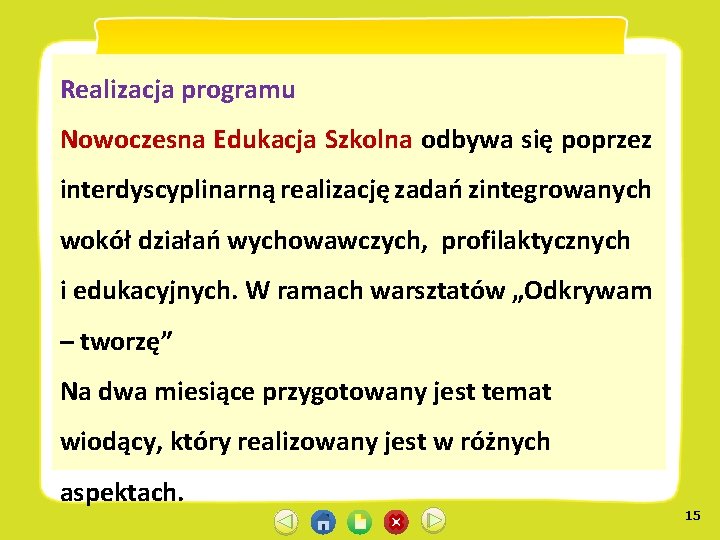 Realizacja programu

Nowoczesna Edukacja Szkolna odbywa się poprzez interdyscyplinarną realizację zadań zintegrowanych wokół działań wychowawczych, profilaktycznych i edukacyjnych. W ramach warsztatów „Odkrywam – tworzę”

Na dwa miesiące przygotowany jest temat wiodący, który realizowany jest w różnych aspektach.

15